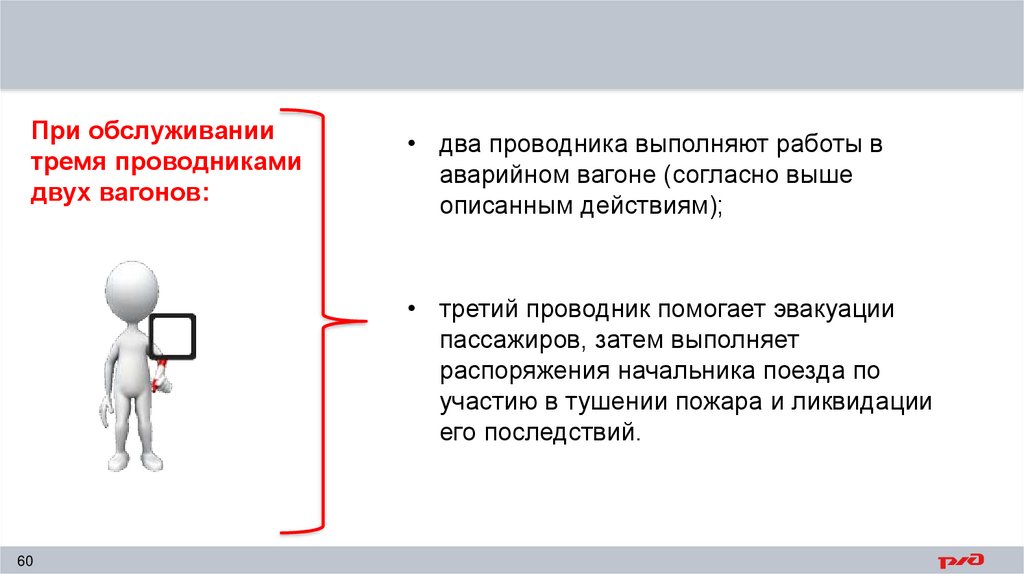 При обслуживании тремя проводниками двух вагонов:

• два проводника выполняют работы в аварийном вагоне (согласно выше описанным действиям);

• третий проводник помогает эвакуации пассажиров, затем выполняет распоряжения начальника поезда по участию в тушении пожара и ликвидации его последствий.

60

РЖД